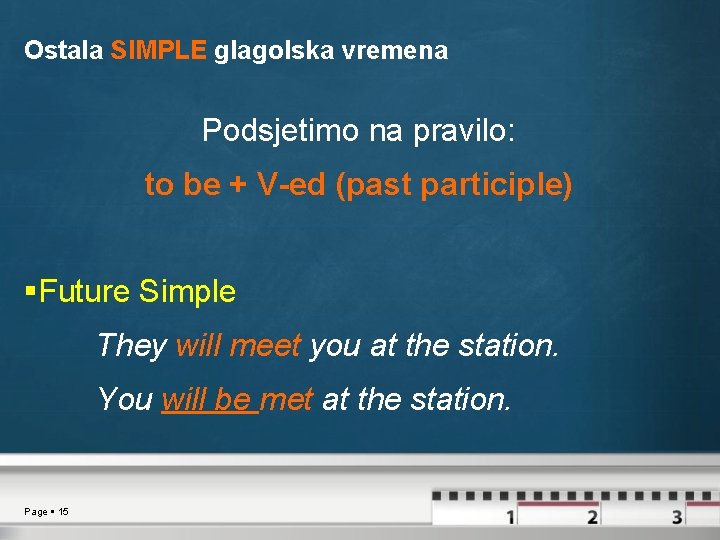 Ostala SIMPLE glagolska vremena

Podsjetimo na pravilo:

to be + V-ed (past participle)

▪Future Simple

They will meet you at the station.

You will be met at the station.

Page ▪ 15

1 2 3